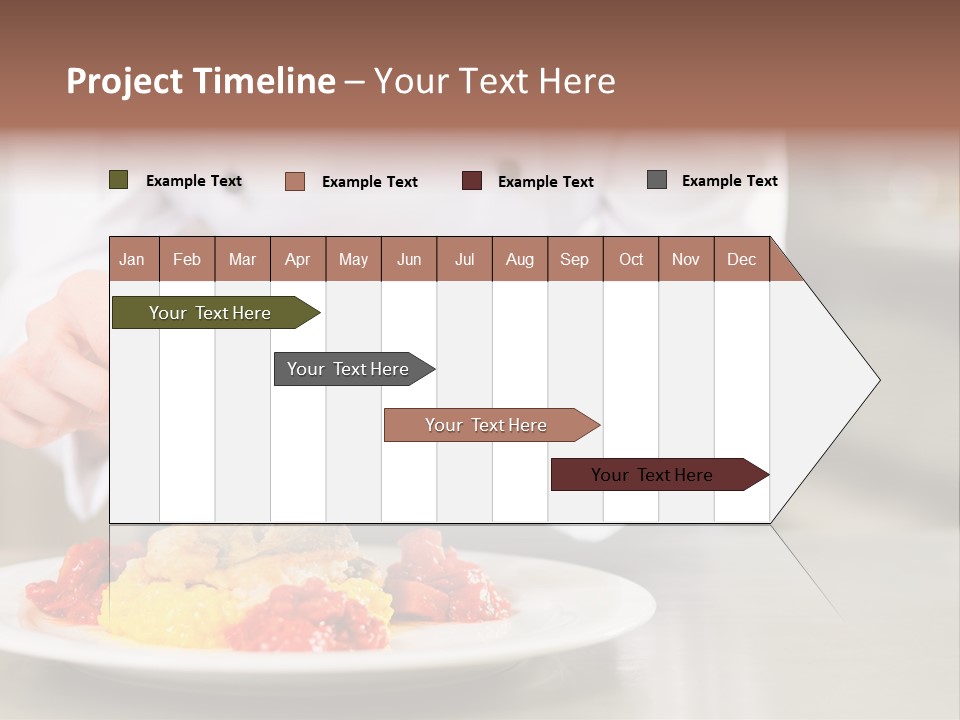 Project Timeline – Your Text Here

Example Text Example Text Example Text Example Text

| Jan | Feb | Mar | Apr | May | Jun | Jul | Aug | Sep | Oct | Nov | Dec |
|---|---|---|---|---|---|---|---|---|---|---|---|

Your Text Here

Your Text Here

Your Text Here

Your Text Here